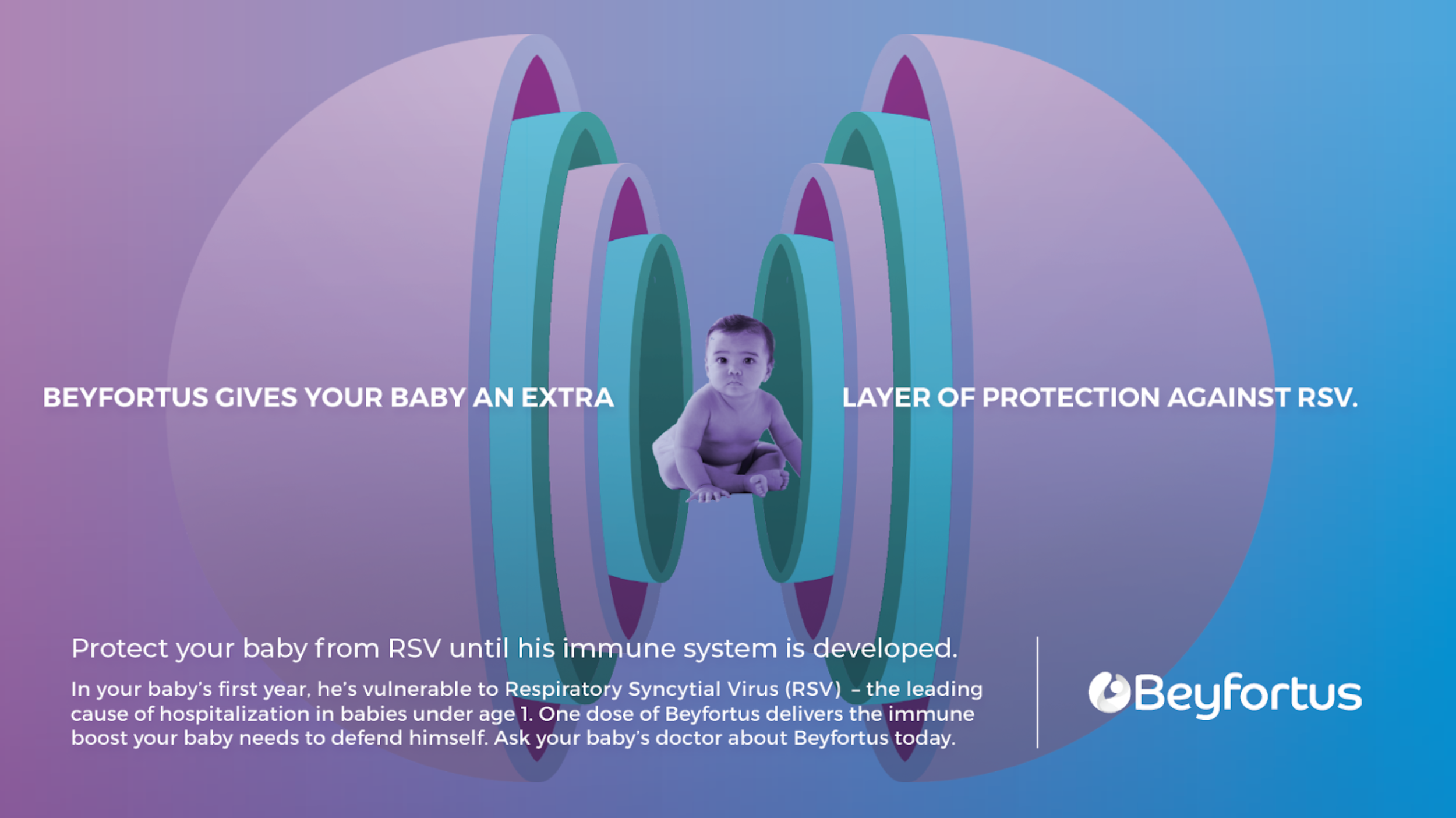 BEYFORTUS GIVES YOUR BABY AN EXTRA LAYER OF PROTECTION AGAINST RSV.

Protect your baby from RSV until his immune system is developed.

In your baby's first year, he's vulnerable to Respiratory Syncytial Virus (RSV) – the leading cause of hospitalization in babies under age 1. One dose of Beyfortus delivers the immune boost your baby needs to defend himself. Ask your baby's doctor about Beyfortus today.

Beyfortus